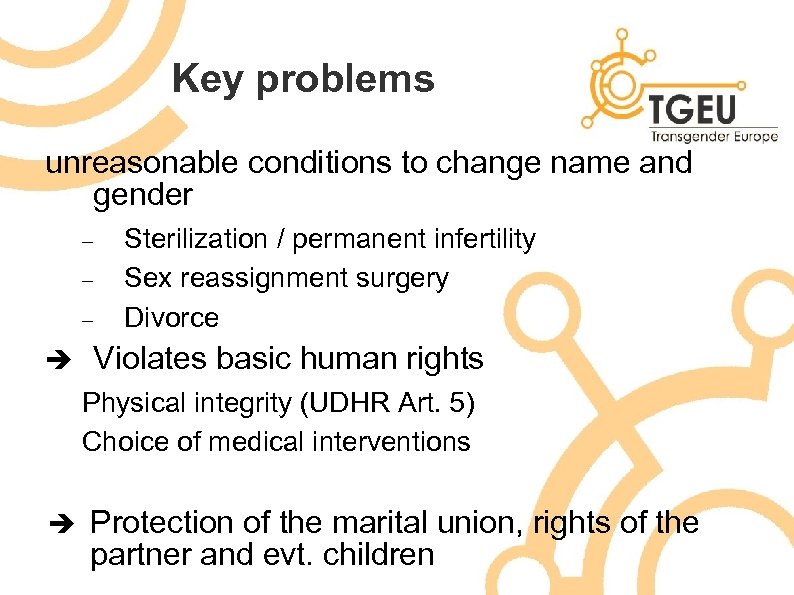 Key problems

TGEU
Transgender Europe

unreasonable conditions to change name and gender

– Sterilization / permanent infertility
– Sex reassignment surgery
– Divorce

➔ Violates basic human rights

Physical integrity (UDHR Art. 5)

Choice of medical interventions

➔ Protection of the marital union, rights of the partner and evt. children